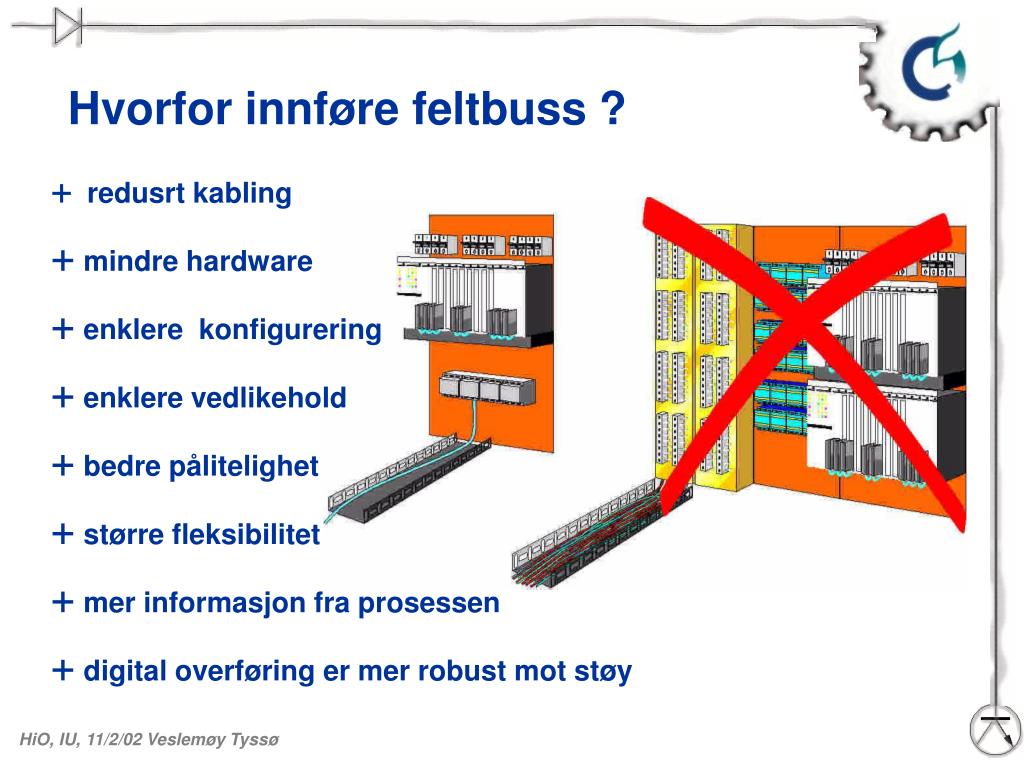 Hvorfor innføre feltbuss ?

+ redusrt kabling

+ mindre hardware

+ enklere konfigurering

+ enklere vedlikehold

+ bedre pålitelighet

+ større fleksibilitet

+ mer informasjon fra prosessen

+ digital overføring er mer robust mot støy

HiO, IU, 11/2/02 Veslemøy Tyssø